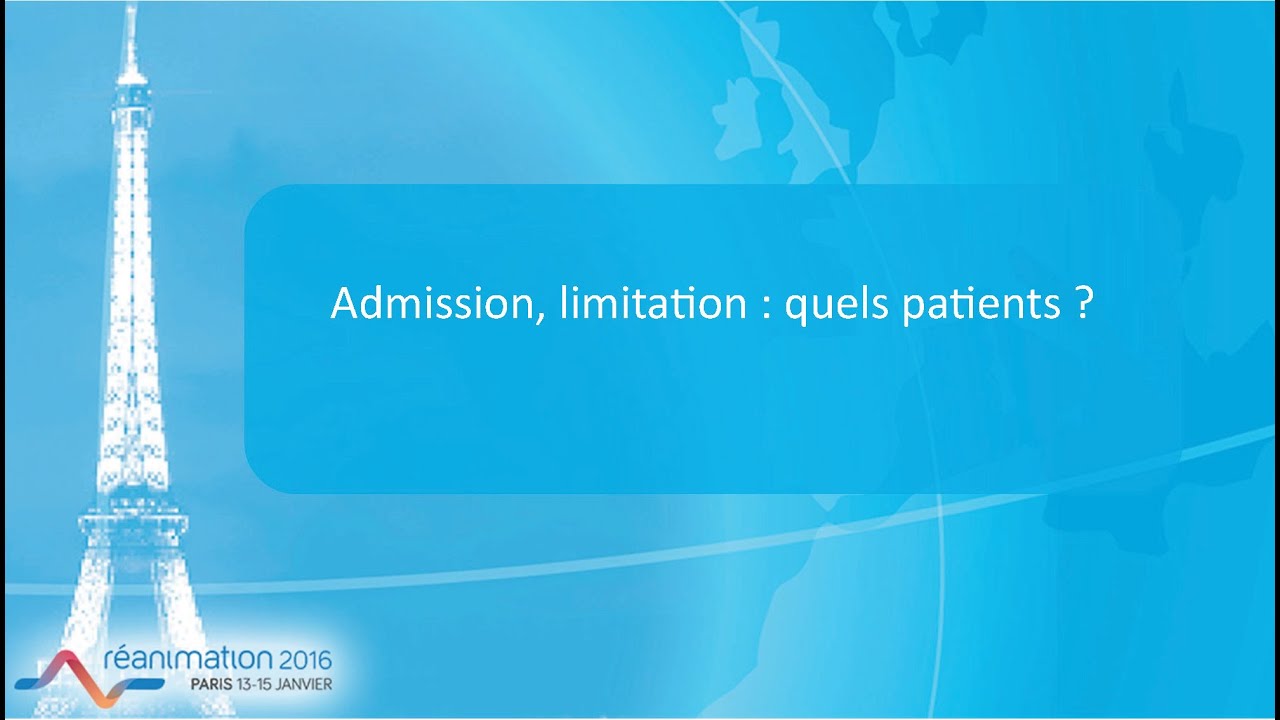 Admission, limitation : quels patients ?

réanimation 2016
PARIS 13-15 JANVIER